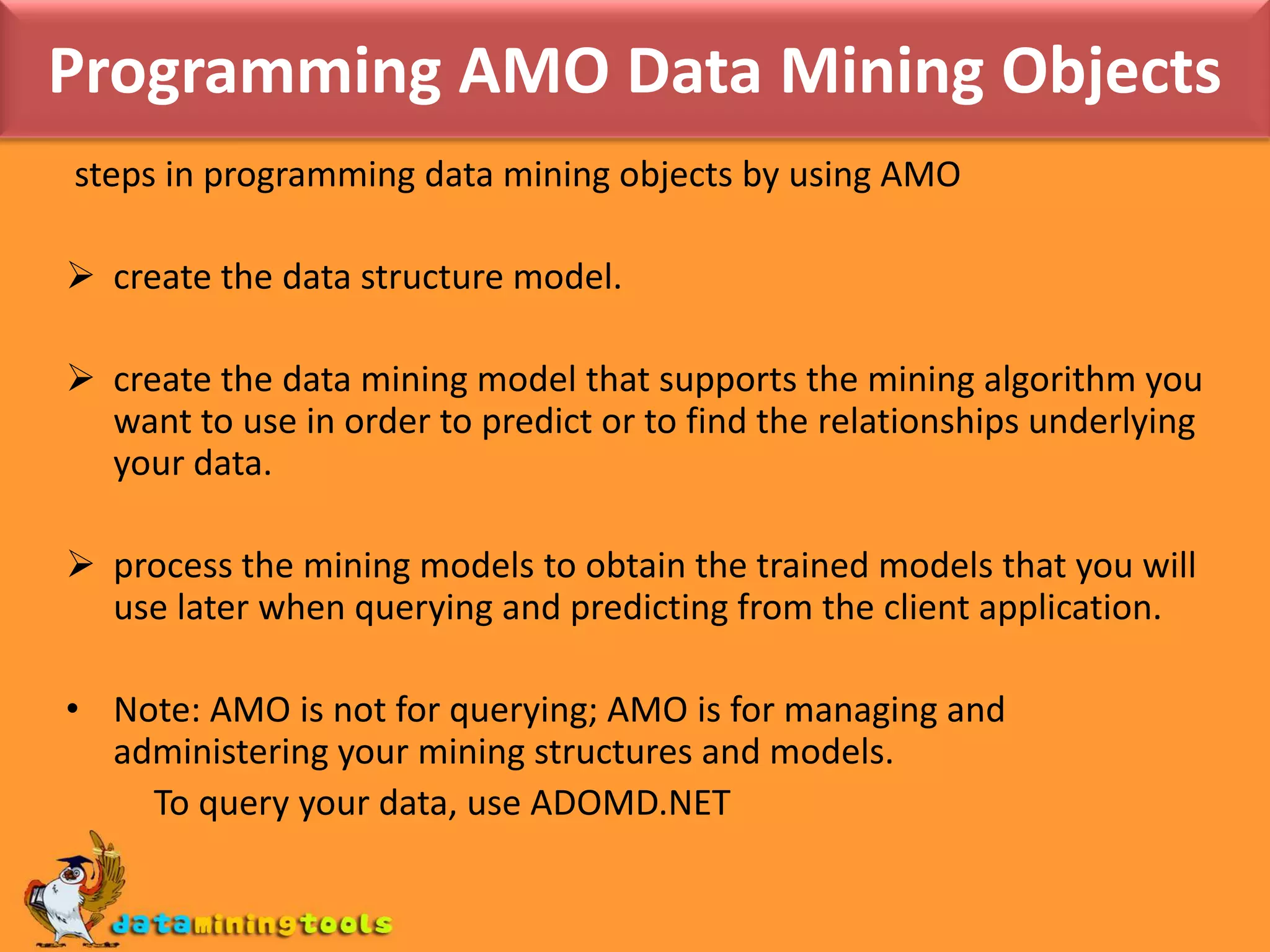 Programming AMO Data Mining Objects

steps in programming data mining objects by using AMO

➢ create the data structure model.

➢ create the data mining model that supports the mining algorithm you want to use in order to predict or to find the relationships underlying your data.

➢ process the mining models to obtain the trained models that you will use later when querying and predicting from the client application.

• Note: AMO is not for querying; AMO is for managing and administering your mining structures and models.
To query your data, use ADOMD.NET

dataminingtools